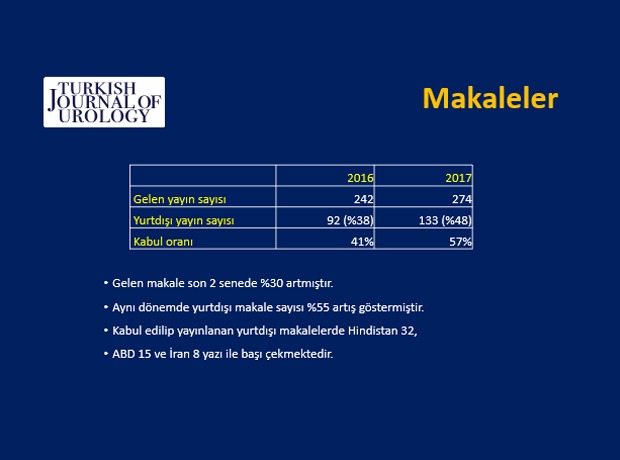 TURKISH JOURNAL OF UROLOGY

Makaleler

| | 2016 | 2017 |
|---|---|---|
| Gelen yayın sayısı | 242 | 274 |
| Yurtdışı yayın sayısı | 92 (%38) | 133 (%48) |
| Kabul oranı | 41% | 57% |

• Gelen makale son 2 senede %30 artmıştır.

• Aynı dönemde yurtdışı makale sayısı %55 artış göstermiştir.

• Kabul edilip yayınlanan yurtdışı makalelerde Hindistan 32,

• ABD 15 ve İran 8 yazı ile başı çekmektedir.